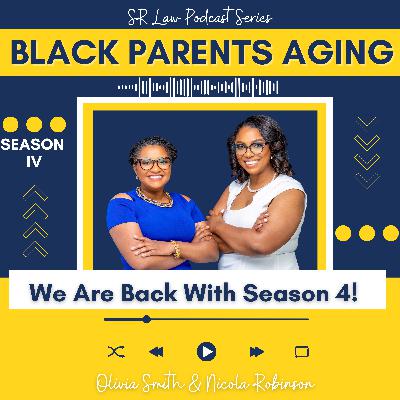 SR Law Podcast Series

BLACK PARENTS AGING

SEASON IV

We Are Back With Season 4!

Olivia Smith & Nicola Robinson